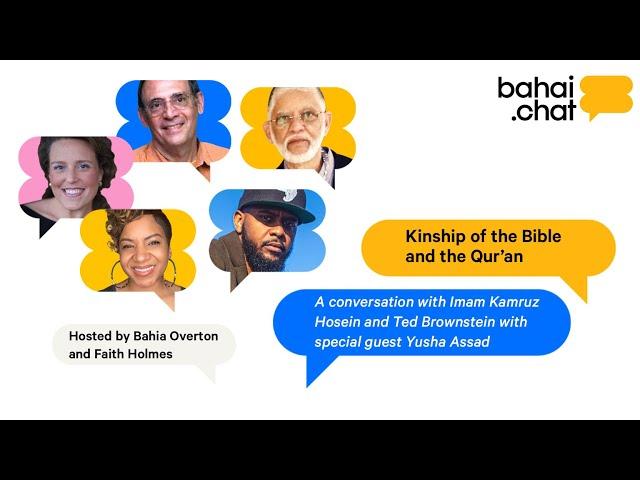 bahai
.chat

Kinship of the Bible and the Qur'an

A conversation with Imam Kamruz Hosein and Ted Brownstein with special guest Yusha Assad

Hosted by Bahia Overton and Faith Holmes